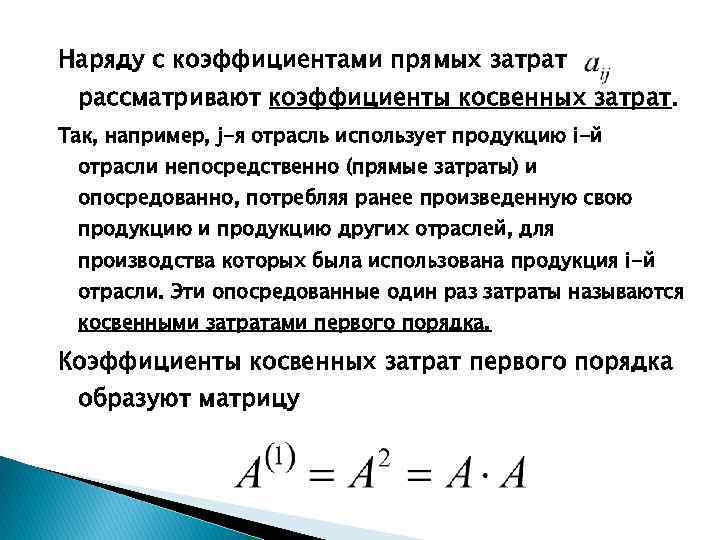 Наряду с коэффициентами прямых затрат $a_{ij}$ рассматривают коэффициенты косвенных затрат.

Так, например, j-я отрасль использует продукцию i-й отрасли непосредственно (прямые затраты) и опосредованно, потребляя ранее произведенную свою продукцию и продукцию других отраслей, для производства которых была использована продукция i-й отрасли. Эти опосредованные один раз затраты называются косвенными затратами первого порядка.

Коэффициенты косвенных затрат первого порядка образуют матрицу

$A^{(1)} = A^2 = A \cdot A$